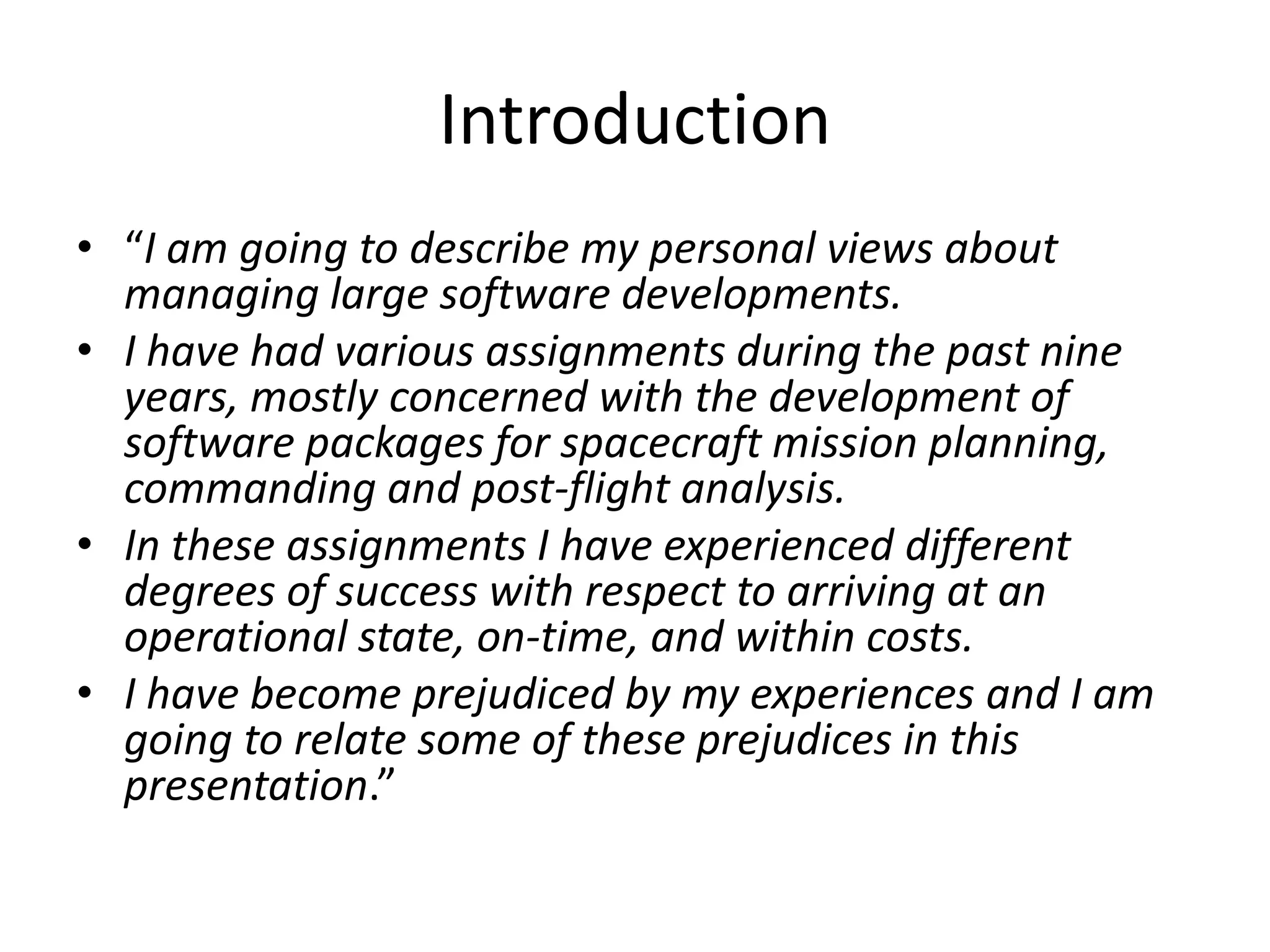 Introduction

• “I am going to describe my personal views about managing large software developments.
• I have had various assignments during the past nine years, mostly concerned with the development of software packages for spacecraft mission planning, commanding and post-flight analysis.
• In these assignments I have experienced different degrees of success with respect to arriving at an operational state, on-time, and within costs.
• I have become prejudiced by my experiences and I am going to relate some of these prejudices in this presentation.”